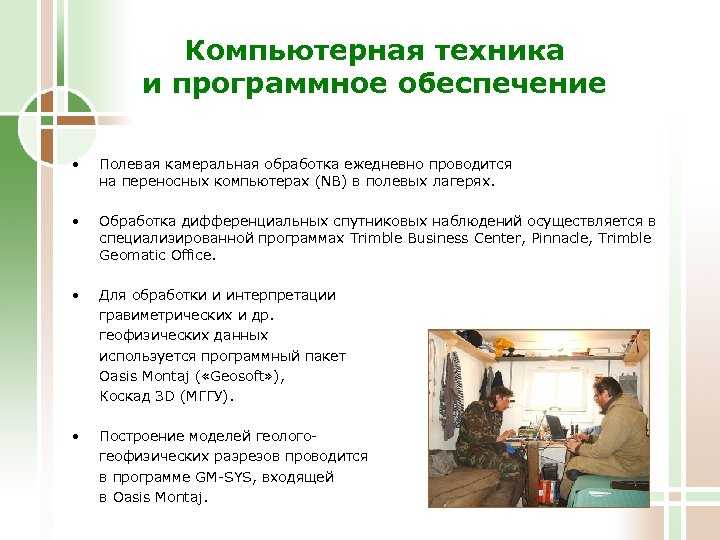 Компьютерная техника и программное обеспечение

• Полевая камеральная обработка ежедневно проводится на переносных компьютерах (NB) в полевых лагерях.

• Обработка дифференциальных спутниковых наблюдений осуществляется в специализированной программах Trimble Business Center, Pinnacle, Trimble Geomatic Office.

• Для обработки и интерпретации гравиметрических и др. геофизических данных используется программный пакет Oasis Montaj («Geosoft»), Коскад 3D (МГГУ).

• Построение моделей геолого-геофизических разрезов проводится в программе GM-SYS, входящей в Oasis Montaj.